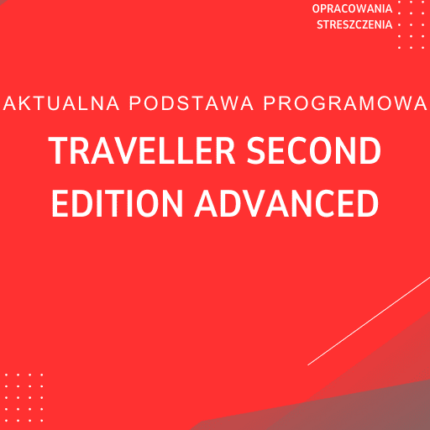 OPRACOWANIA
STRESZCZENIA

AKTUALNA PODSTAWA PROGRAMOWA

TRAVELLER SECOND EDITION ADVANCED